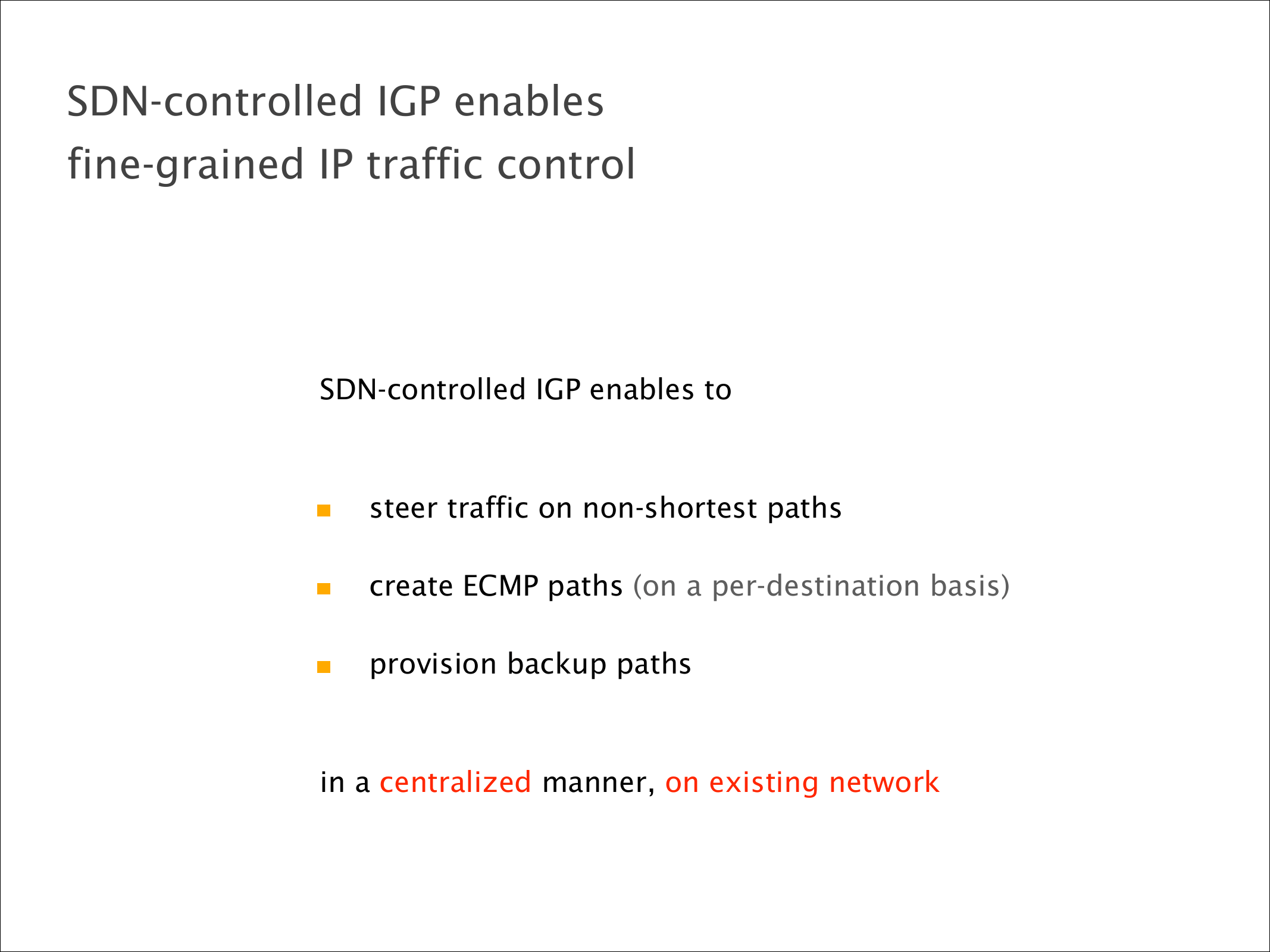 SDN-controlled IGP enables
fine-grained IP traffic control

SDN-controlled IGP enables to

- steer traffic on non-shortest paths
- create ECMP paths (on a per-destination basis)
- provision backup paths

in a centralized manner, on existing network